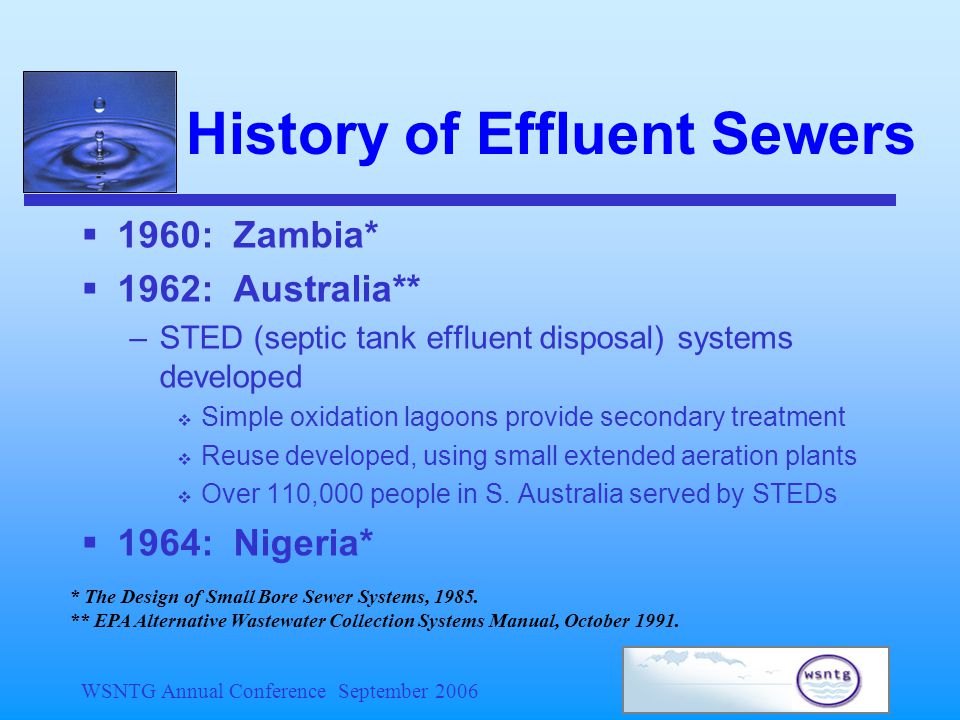 History of Effluent Sewers

▪ 1960: Zambia*

▪ 1962: Australia**

– STED (septic tank effluent disposal) systems developed

❖ Simple oxidation lagoons provide secondary treatment

❖ Reuse developed, using small extended aeration plants

❖ Over 110,000 people in S. Australia served by STEDs

▪ 1964: Nigeria*

* The Design of Small Bore Sewer Systems, 1985.
** EPA Alternative Wastewater Collection Systems Manual, October 1991.

WSNTG Annual Conference September 2006

wsntg